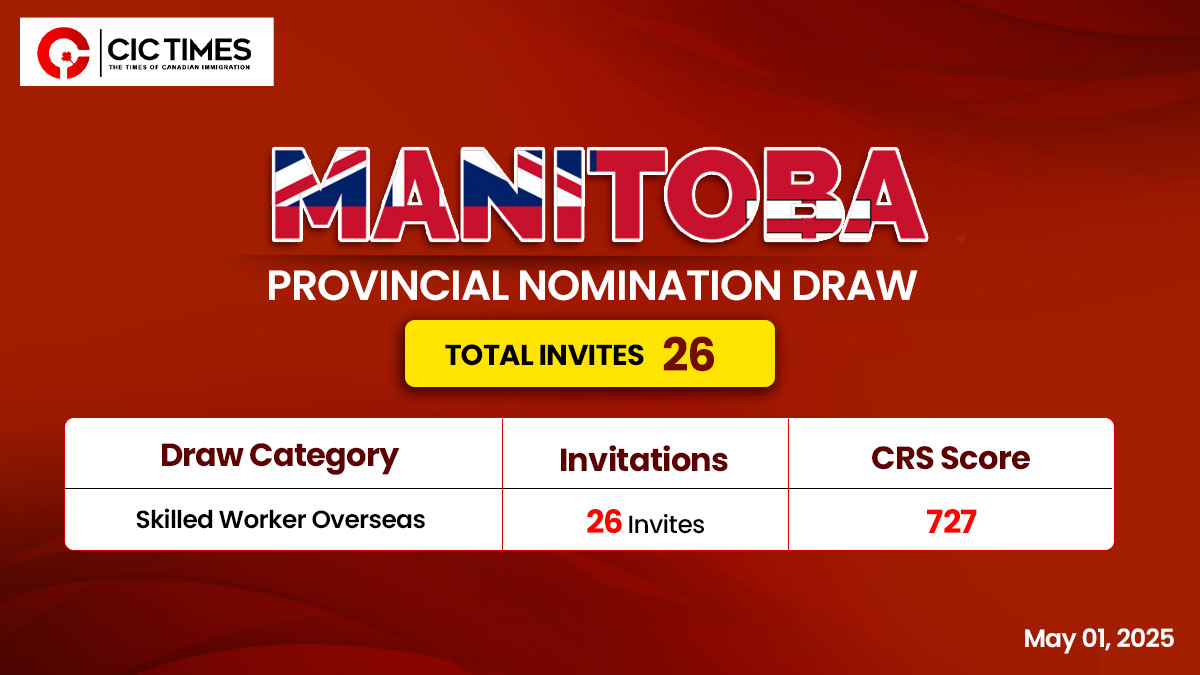 CIC TIMES
THE TIMES OF CANADIAN IMMIGRATION

MANITOBA
PROVINCIAL NOMINATION DRAW

TOTAL INVITES 26

| Draw Category | Invitations | CRS Score |
|---|---|---|
| Skilled Worker Overseas | 26 Invites | 727 |

May 01, 2025